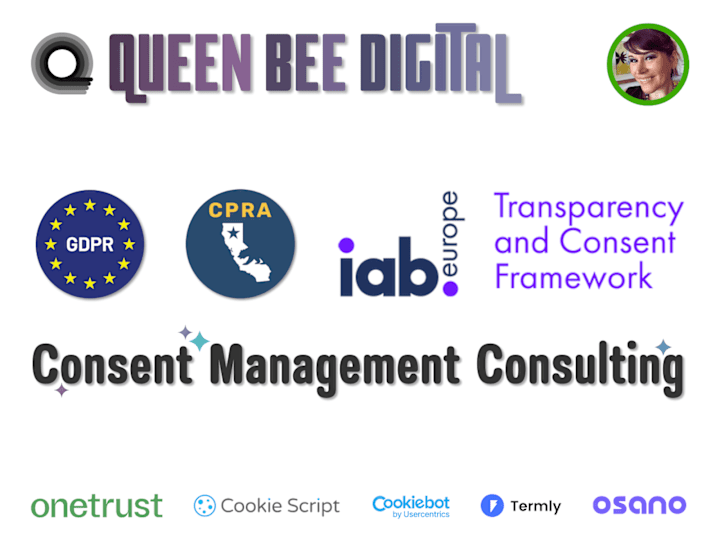 QUEEN BEE DIGITAL

GDPR

CPRA

iab. europe

Transparency and Consent Framework

Consent Management Consulting

onetrust Cookie Script Cookiebot by Usercentrics Termly osano